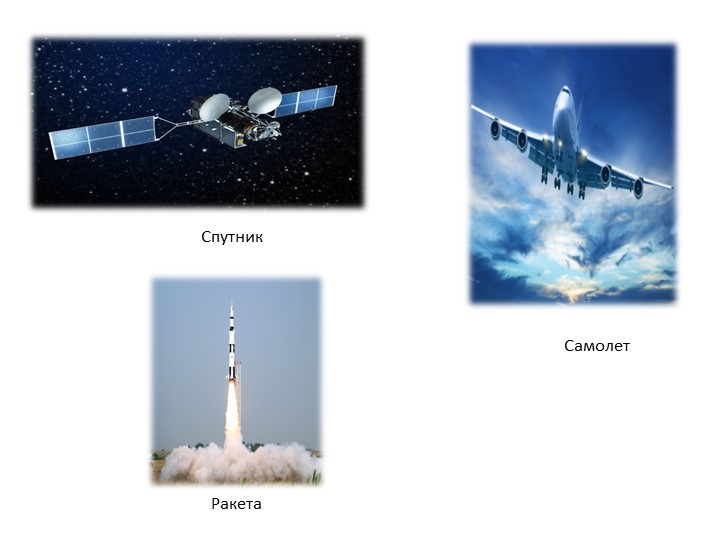 Спутник

Самолет

Ракета